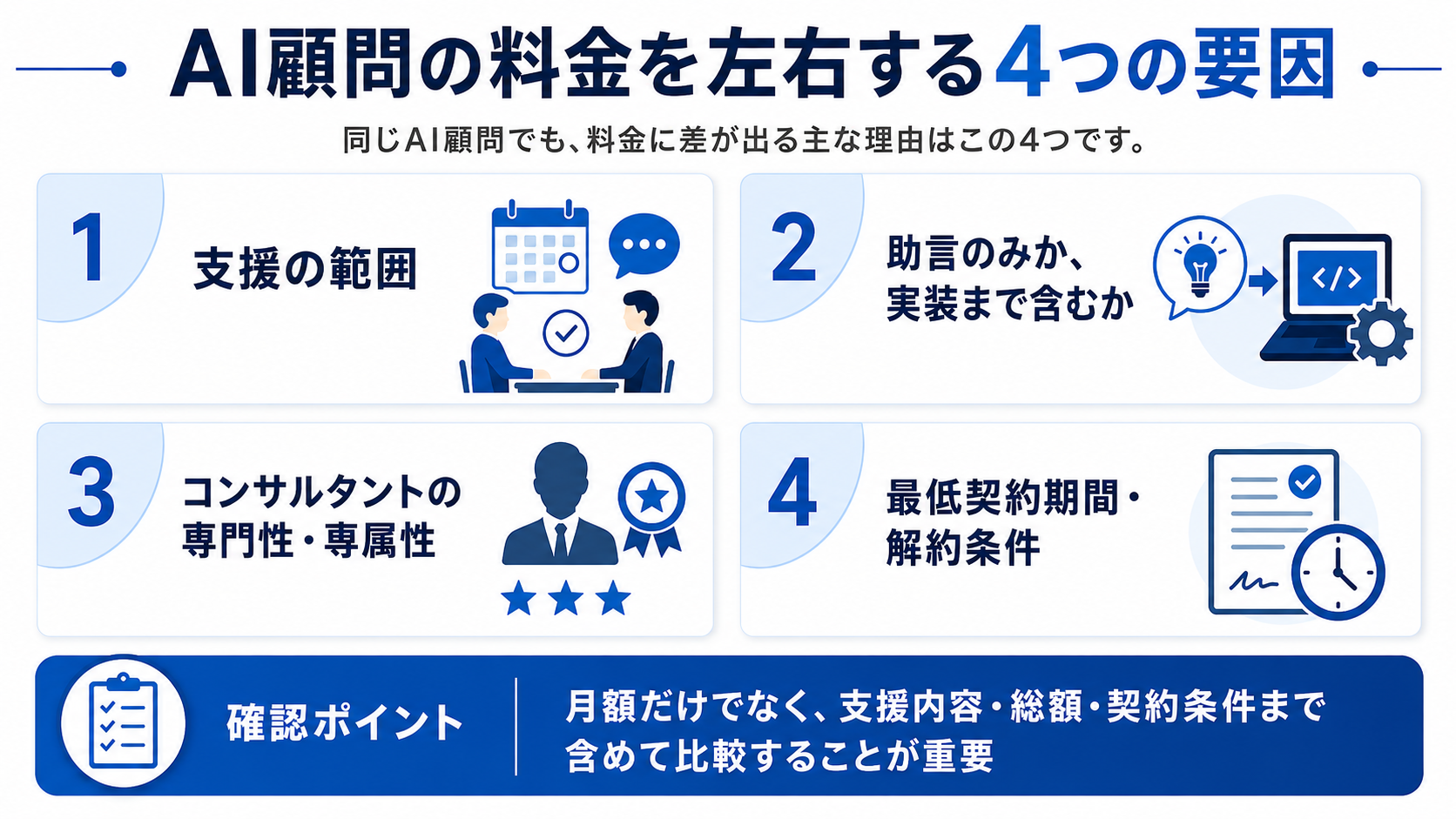 AI顧問の料金を左右する4つの要因

同じAI顧問でも、料金に差が出る主な理由はこの4つです。

1 支援の範囲

2 助言のみか、実装まで含むか

</>

3 コンサルタントの専門性・専属性

4 最低契約期間・解約条件

確認ポイント

月額だけでなく、支援内容・総額・契約条件まで含めて比較することが重要